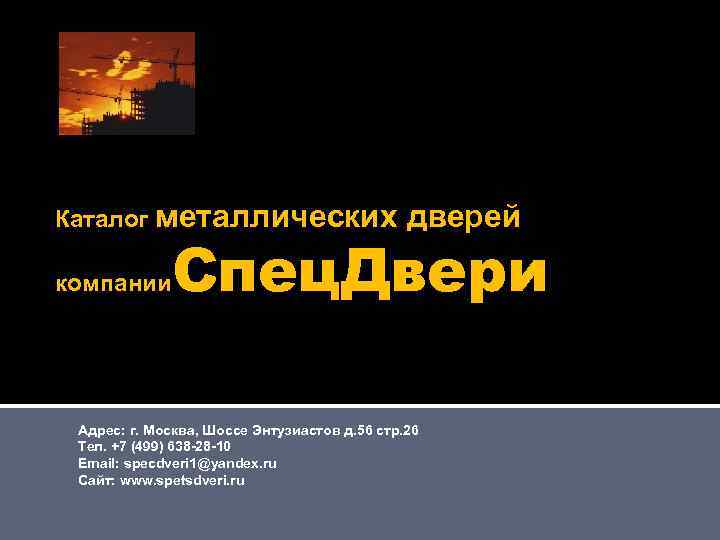 Каталог металлических дверей

компании СпецДвери

Адрес: г. Москва, Шоссе Энтузиастов д.56 стр.26
Тел. +7 (499) 638-28-10
Email: specdveri1@yandex.ru
Сайт: www.spetsdveri.ru